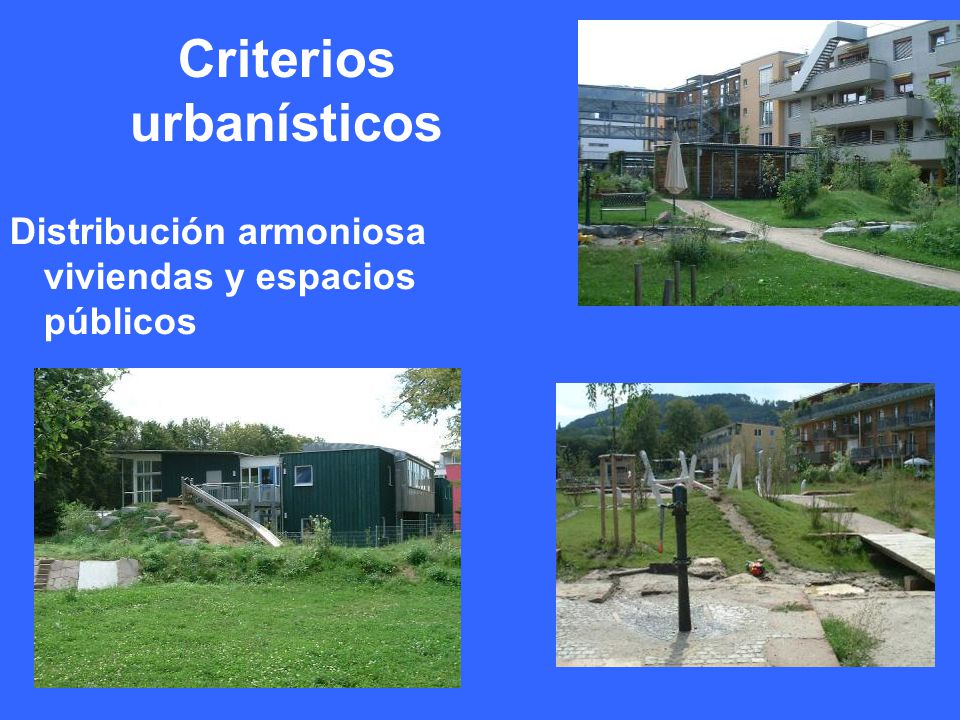 Criterios urbanísticos

Distribución armoniosa viviendas y espacios públicos